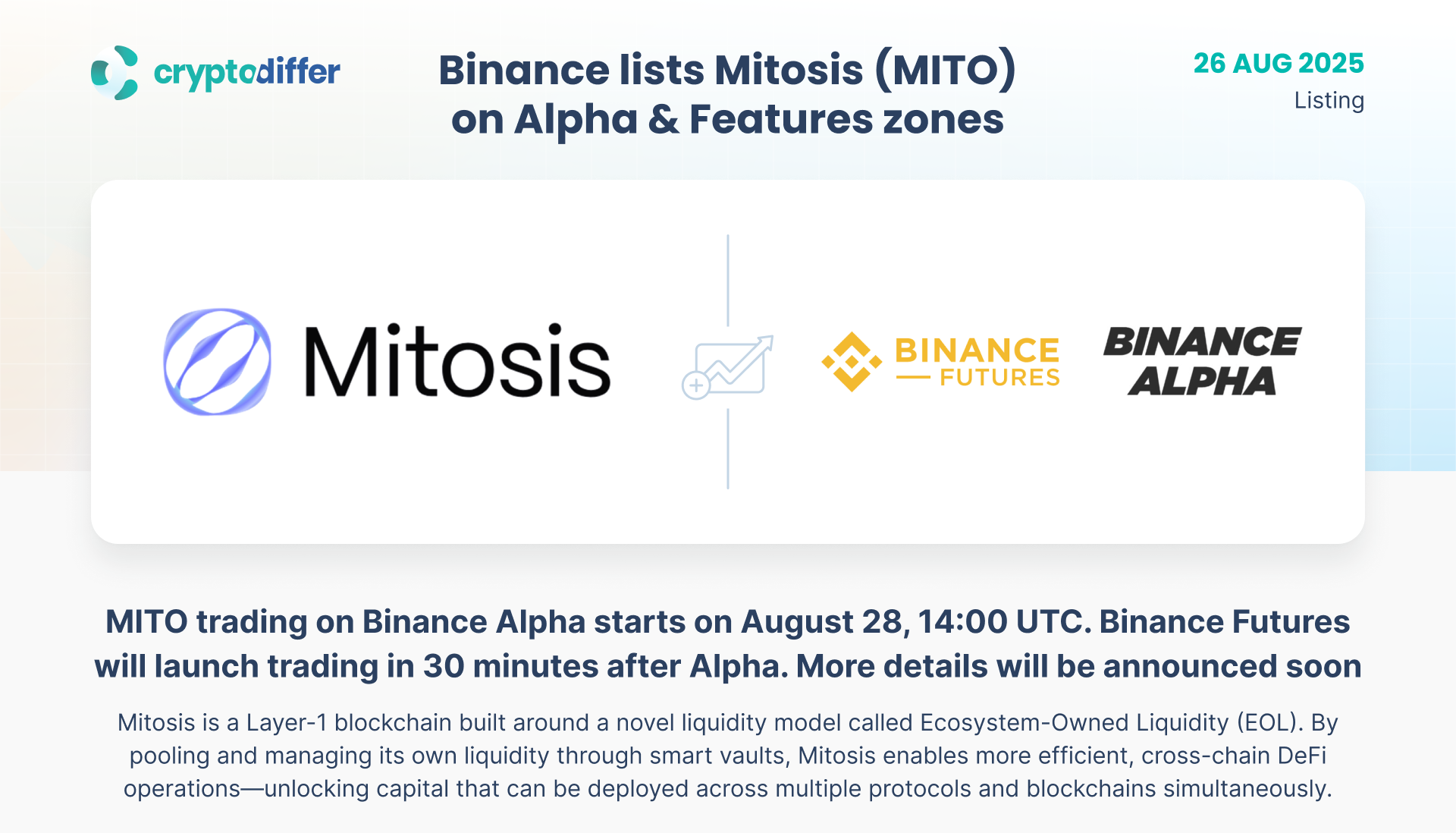 cryptodiffer

Binance lists Mitosis (MITO) on Alpha & Features zones

26 AUG 2025
Listing

Mitosis

BINANCE
FUTURES

BINANCE
ALPHA

MITO trading on Binance Alpha starts on August 28, 14:00 UTC. Binance Futures will launch trading in 30 minutes after Alpha. More details will be announced soon

Mitosis is a Layer-1 blockchain built around a novel liquidity model called Ecosystem-Owned Liquidity (EOL). By pooling and managing its own liquidity through smart vaults, Mitosis enables more efficient, cross-chain DeFi operations—unlocking capital that can be deployed across multiple protocols and blockchains simultaneously.